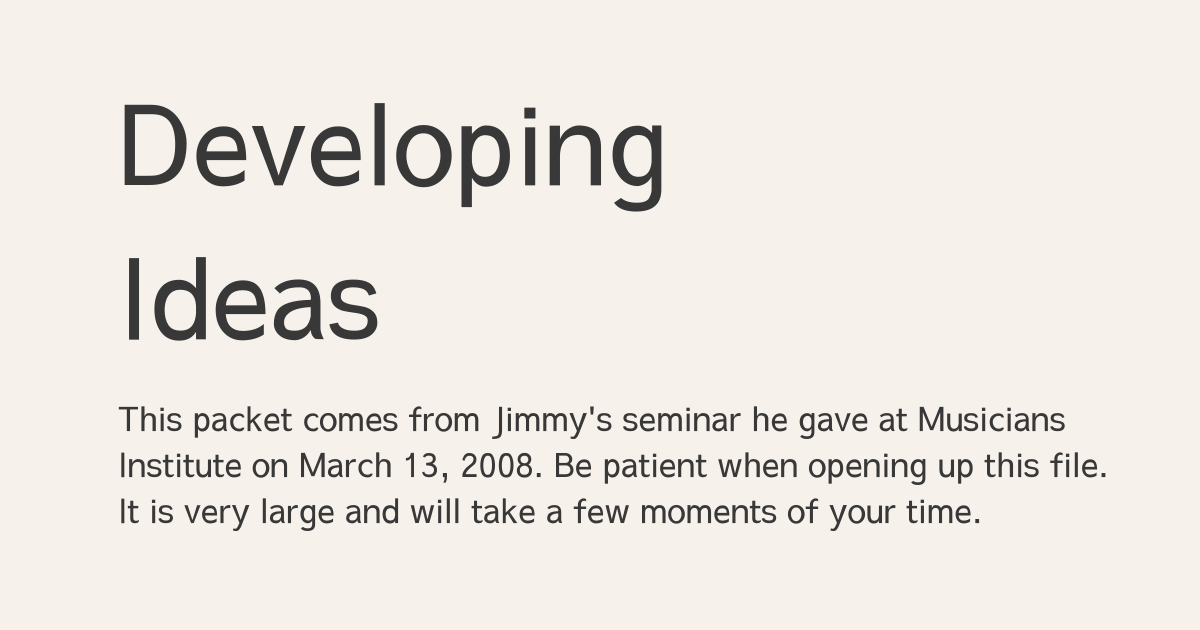 Developing Ideas

This packet comes from Jimmy's seminar he gave at Musicians Institute on March 13, 2008. Be patient when opening up this file. It is very large and will take a few moments of your time.